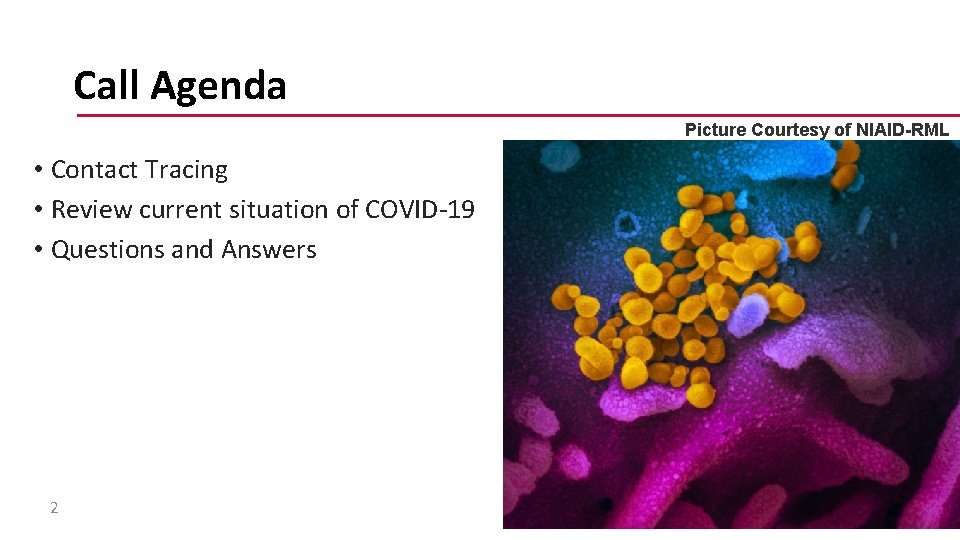 Call Agenda

Picture Courtesy of NIAID-RML

• Contact Tracing
• Review current situation of COVID-19
• Questions and Answers

2